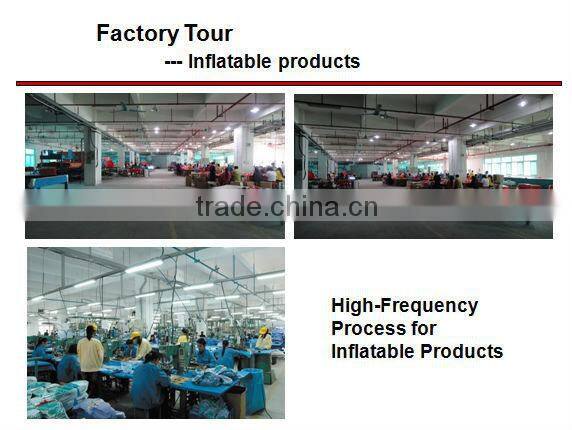 Factory Tour
--- Inflatable products

trade.china.cn

High-Frequency Process for Inflatable Products